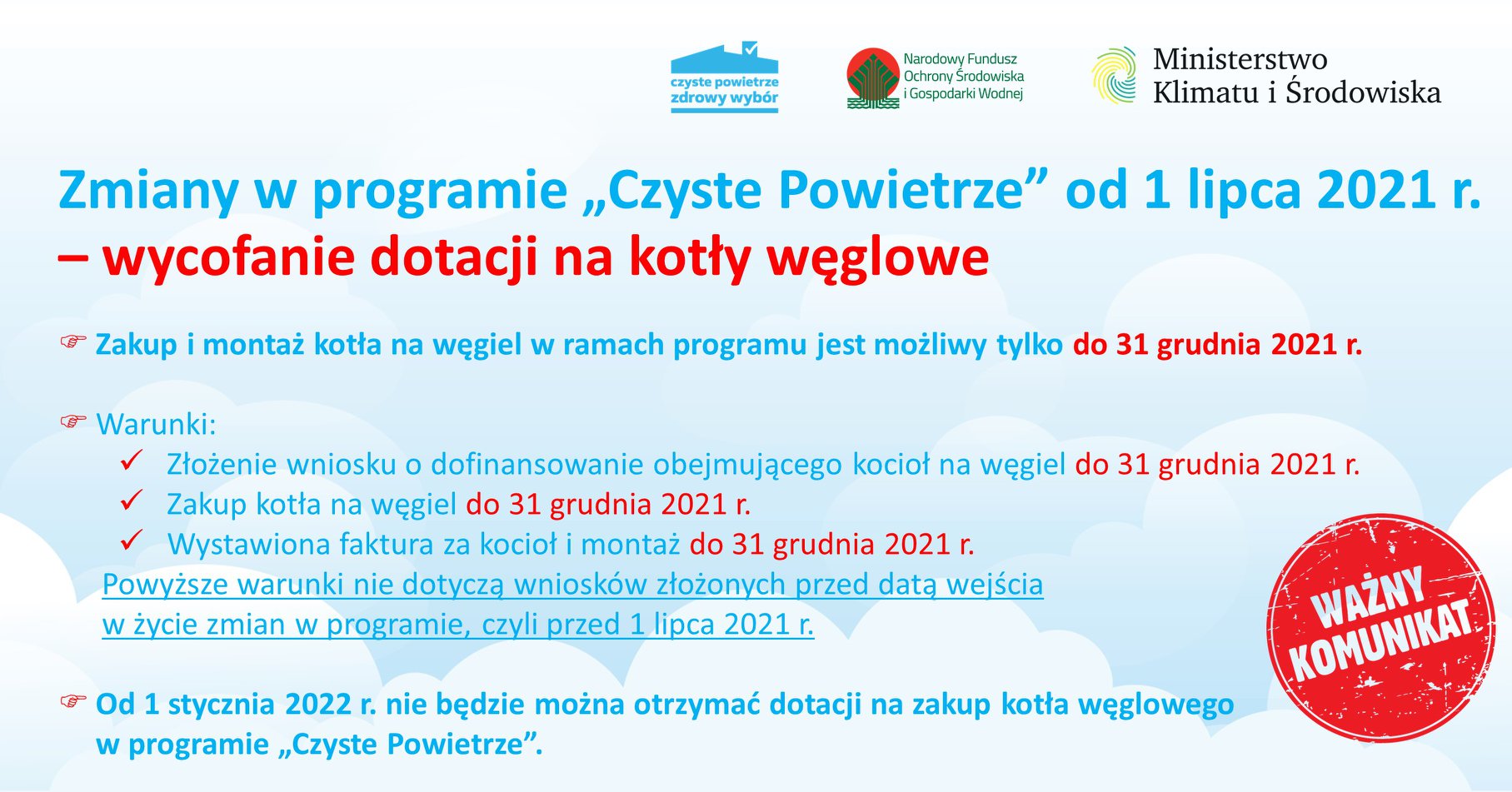 czyste powietrze
zdrowy wybór

Narodowy Fundusz
Ochrony Środowiska
i Gospodarki Wodnej

Ministerstwo
Klimatu i Środowiska

Zmiany w programie „Czyste Powietrze” od 1 lipca 2021 r.
– wycofanie dotacji na kotły węglowe

☞ Zakup i montaż kotła na węgiel w ramach programu jest możliwy tylko do 31 grudnia 2021 r.

☞ Warunki:
✓ Złożenie wniosku o dofinansowanie obejmującego kocioł na węgiel do 31 grudnia 2021 r.
✓ Zakup kotła na węgiel do 31 grudnia 2021 r.
✓ Wystawiona faktura za kocioł i montaż do 31 grudnia 2021 r.
Powyższe warunki nie dotyczą wniosków złożonych przed datą wejścia w życie zmian w programie, czyli przed 1 lipca 2021 r.

☞ Od 1 stycznia 2022 r. nie będzie można otrzymać dotacji na zakup kotła węglowego w programie „Czyste Powietrze”.

WAŻNY
KOMUNIKAT